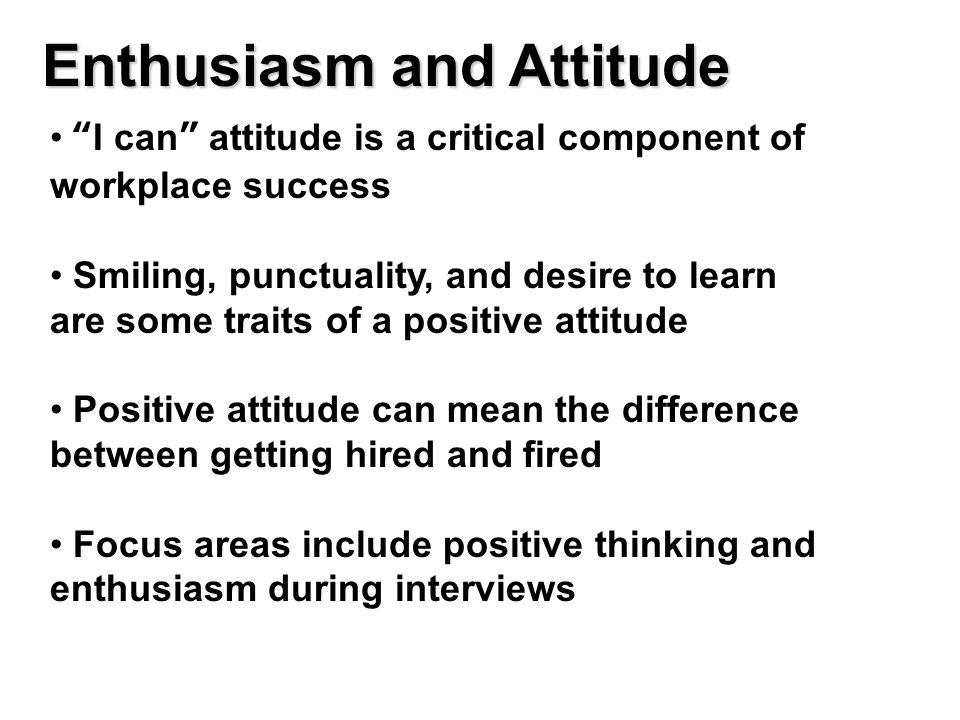 Enthusiasm and Attitude

• “I can” attitude is a critical component of workplace success

• Smiling, punctuality, and desire to learn are some traits of a positive attitude

• Positive attitude can mean the difference between getting hired and fired

• Focus areas include positive thinking and enthusiasm during interviews